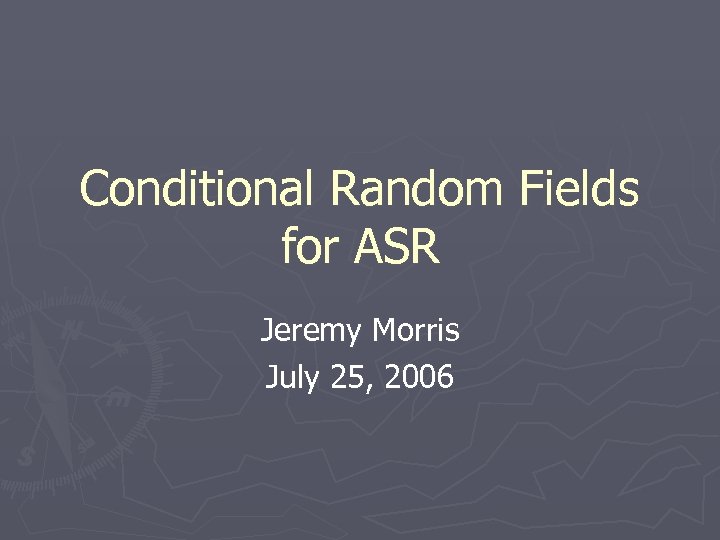 Conditional Random Fields for ASR

Jeremy Morris
July 25, 2006